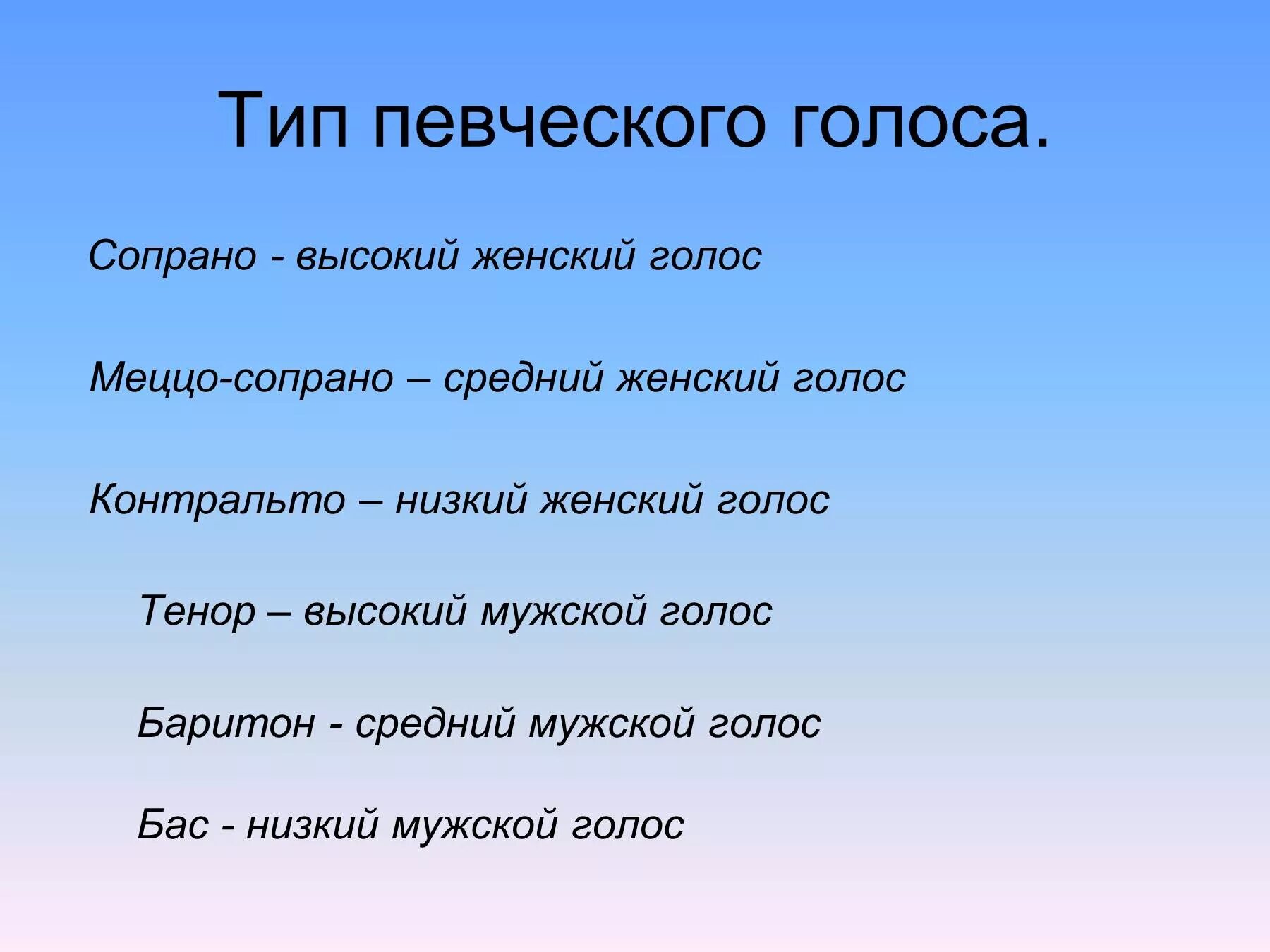 Тип певческого голоса.

Сопрано - высокий женский голос

Меццо-сопрано – средний женский голос

Контральто – низкий женский голос

Тенор – высокий мужской голос

Баритон - средний мужской голос

Бас - низкий мужской голос